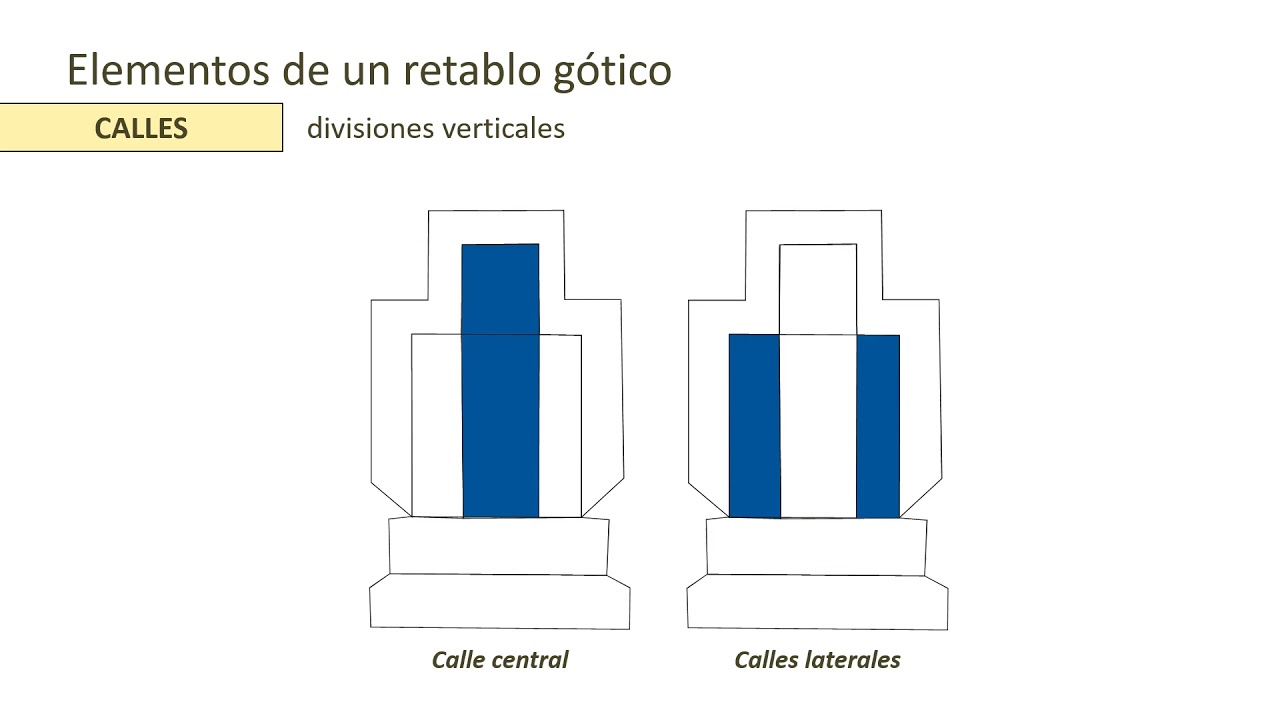 Elementos de un retablo gótico

CALLES

divisiones verticales

Calle central

Calles laterales